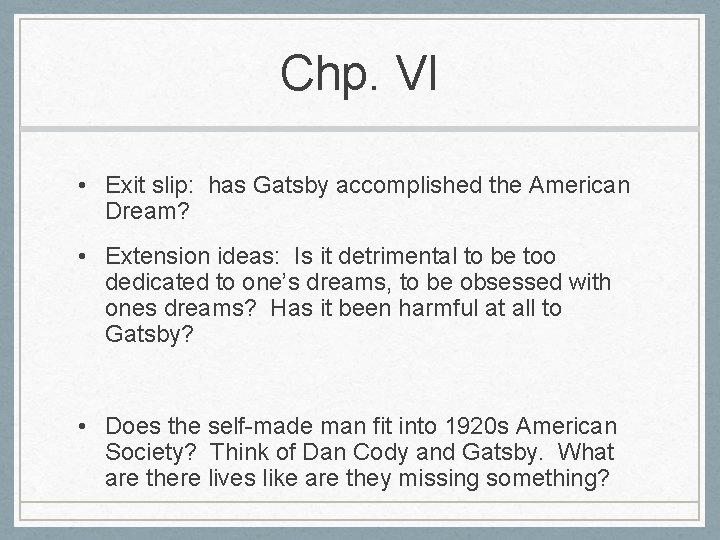 Chp. VI

• Exit slip: has Gatsby accomplished the American Dream?

• Extension ideas: Is it detrimental to be too dedicated to one's dreams, to be obsessed with ones dreams? Has it been harmful at all to Gatsby?

• Does the self-made man fit into 1920s American Society? Think of Dan Cody and Gatsby. What are there lives like are they missing something?